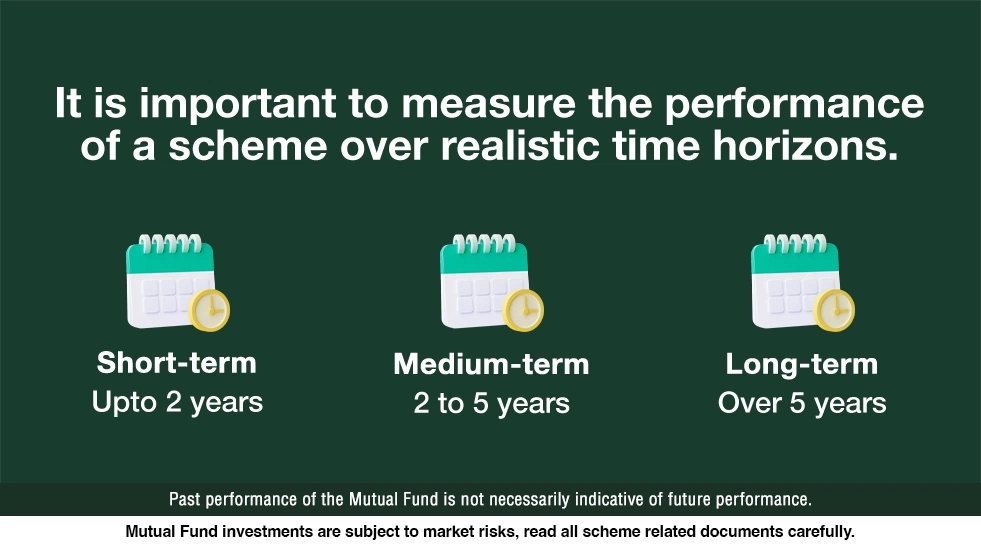 It is important to measure the performance of a scheme over realistic time horizons.

Short-term
Upto 2 years

Medium-term
2 to 5 years

Long-term
Over 5 years

Past performance of the Mutual Fund is not necessarily indicative of future performance.

Mutual Fund investments are subject to market risks, read all scheme related documents carefully.